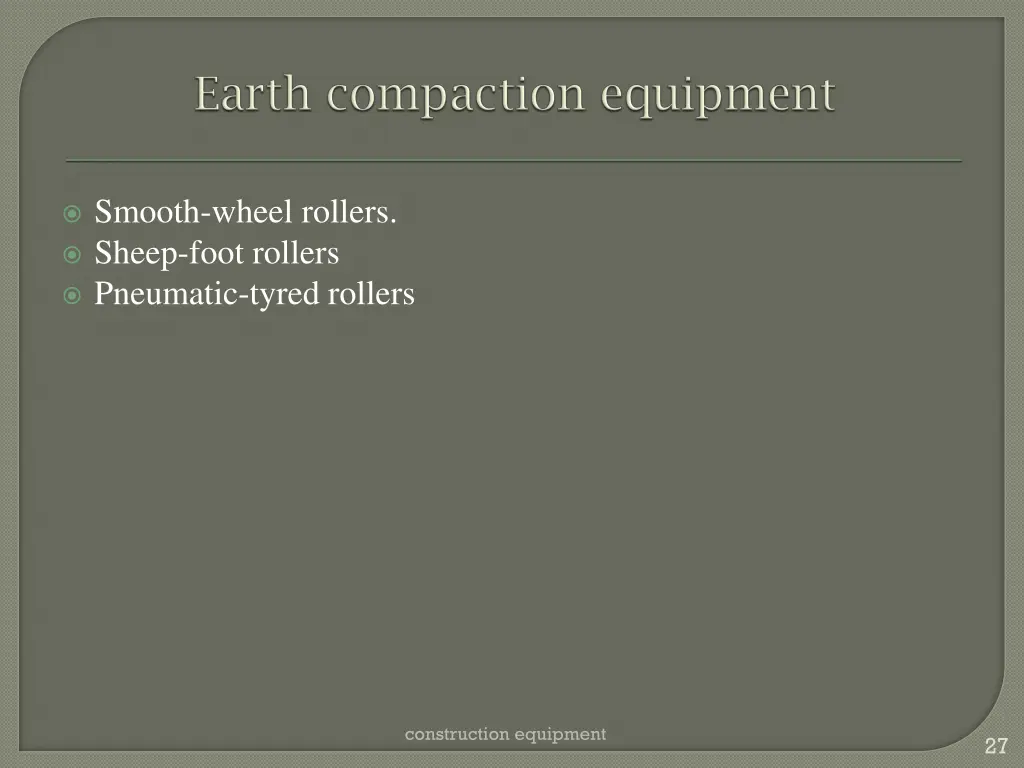 Earth compaction equipment

Smooth-wheel rollers.
Sheep-foot rollers
Pneumatic-tyred rollers

construction equipment

27